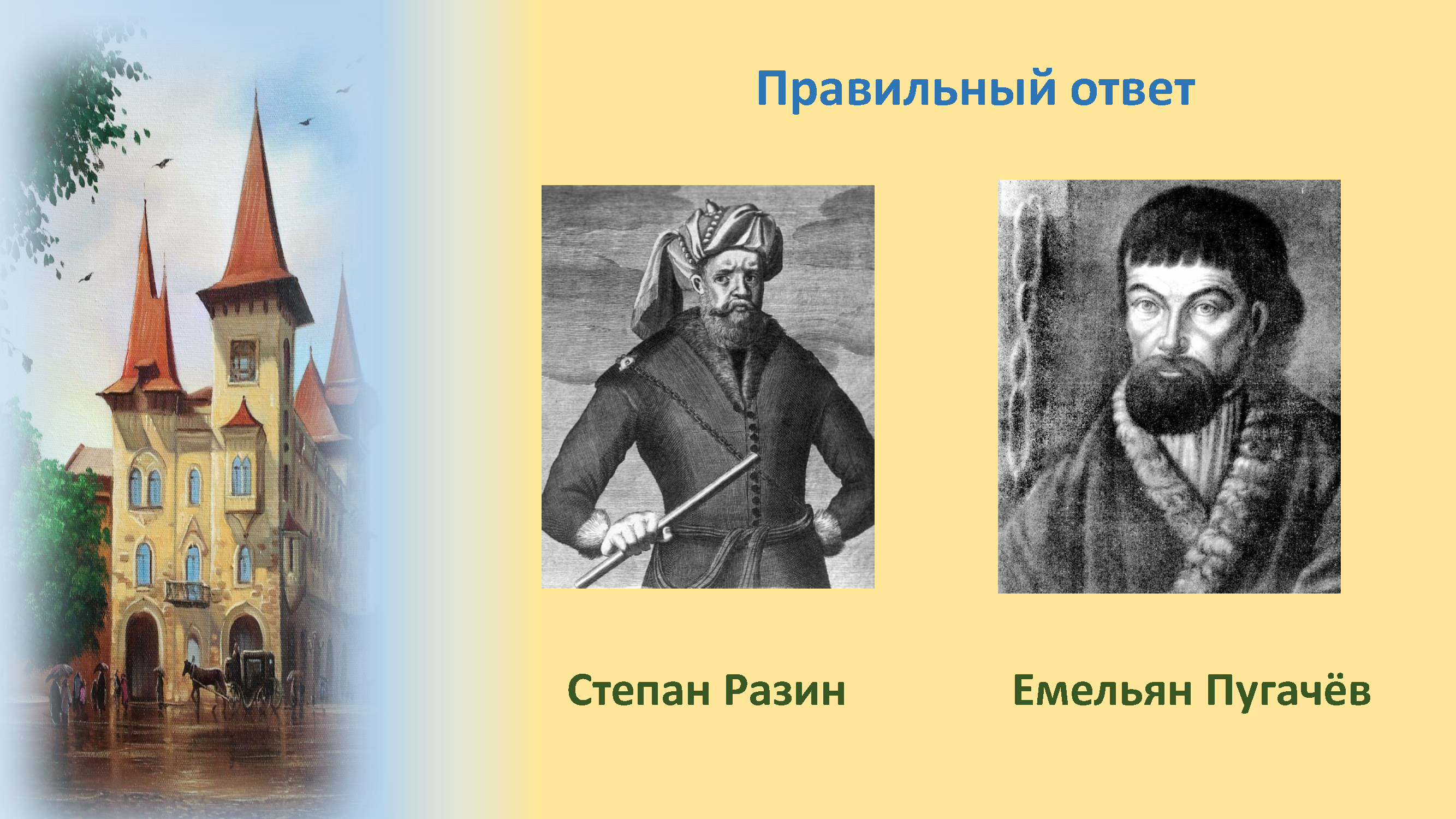 Правильный ответ

Степан Разин

Емельян Пугачёв